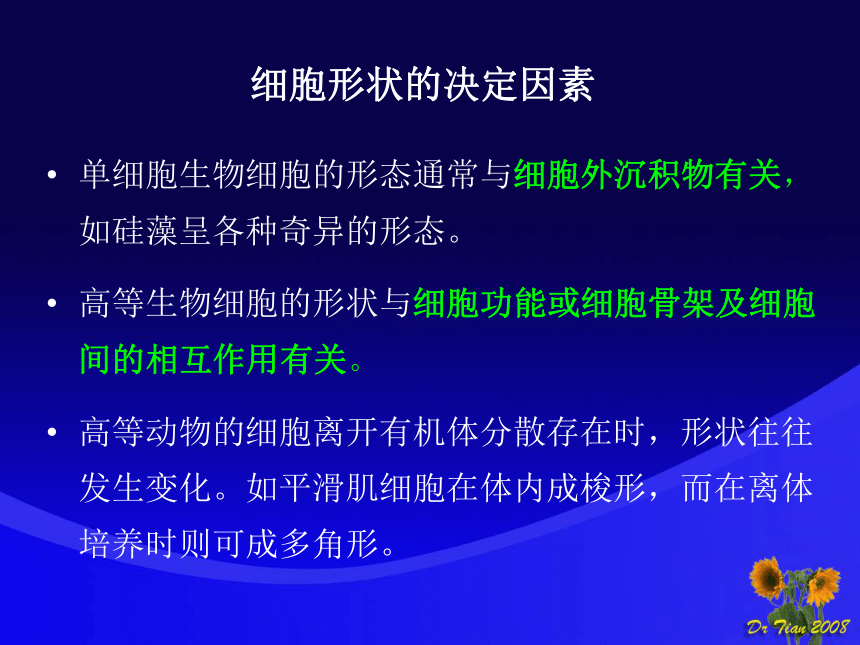 细胞形状的决定因素

• 单细胞生物细胞的形态通常与细胞外沉积物有关，如硅藻呈各种奇异的形态。

• 高等生物细胞的形状与细胞功能或细胞骨架及细胞间的相互作用有关。

• 高等动物的细胞离开有机体分散存在时，形状往往发生变化。如平滑肌细胞在体内成梭形，而在离体培养时则可成多角形。

Dr Tian 2008